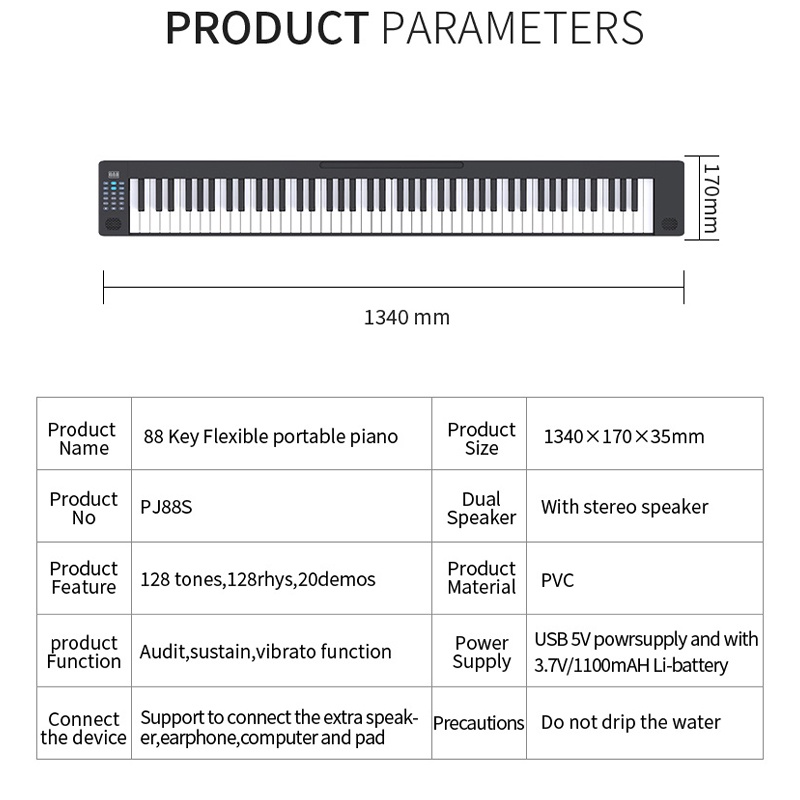 PRODUCT PARAMETERS

170mm

1340 mm

| Product Name | 88 Key Flexible portable piano | Product Size | 1340×170×35mm |
|---|---|---|---|
| Product No | PJ88S | Dual Speaker | With stereo speaker |
| Product Feature | 128 tones,128rhys,20demos | Product Material | PVC |
| product Function | Audit,sustain,vibrato function | Power Supply | USB 5V powrsupply and with 3.7V/1100mAH Li-battery |
| Connect the device | Support to connect the extra speaker,earphone,computer and pad | Precautions | Do not drip the water |